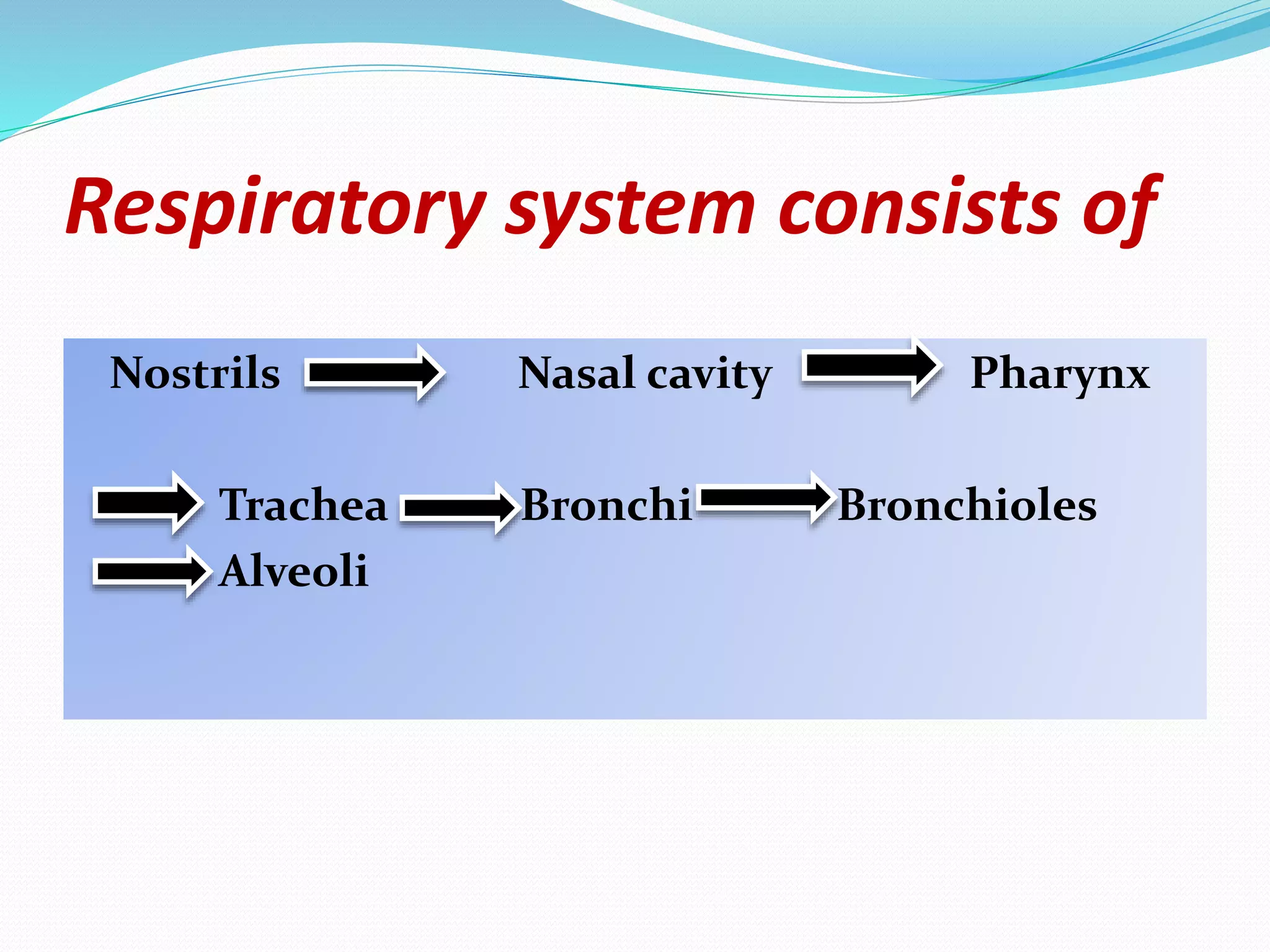 Respiratory system consists of

Nostrils → Nasal cavity → Pharynx

→ Trachea → Bronchi → Bronchioles
→ Alveoli